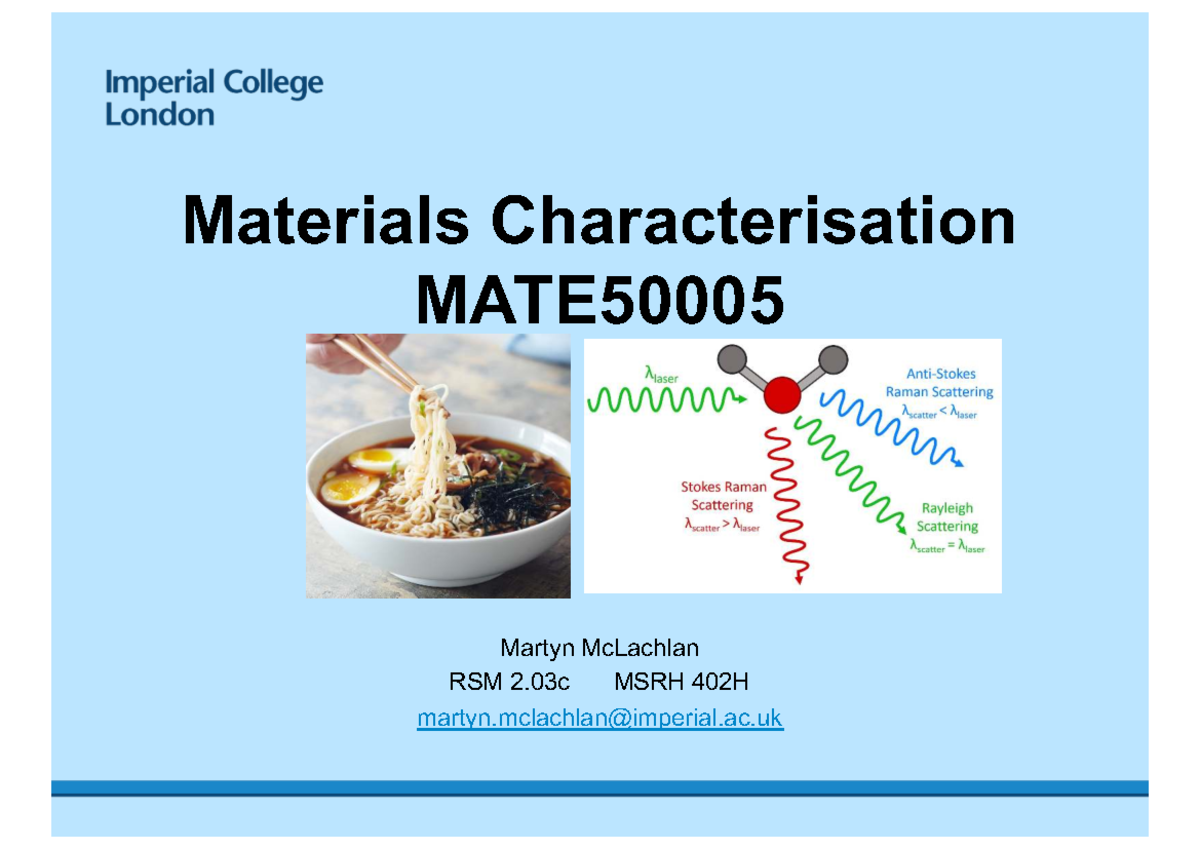 Imperial College London

Materials Characterisation MATE50005

$\lambda_{laser}$

Anti-Stokes Raman Scattering $\lambda_{scatter} < \lambda_{laser}$

Stokes Raman Scattering $\lambda_{scatter} > \lambda_{laser}$

Rayleigh Scattering $\lambda_{scatter} = \lambda_{laser}$

Martyn McLachlan
RSM 2.03c MSRH 402H
martyn.mclachlan@imperial.ac.uk